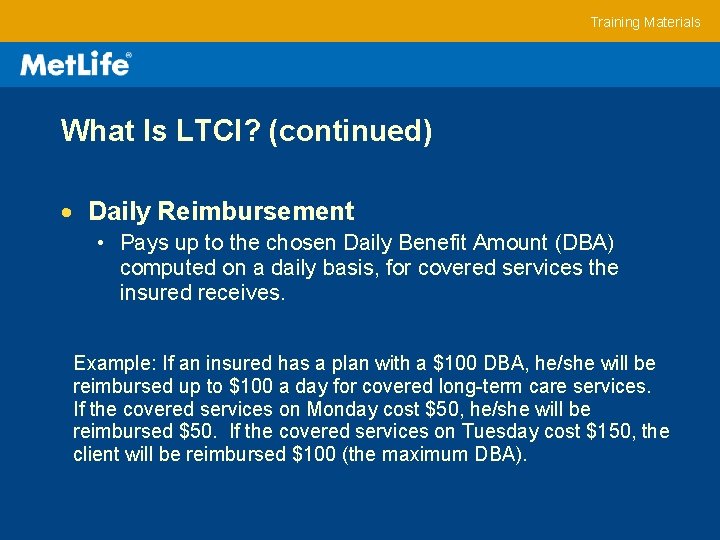 Training Materials

MetLife®

What Is LTCI? (continued)

• Daily Reimbursement
• Pays up to the chosen Daily Benefit Amount (DBA) computed on a daily basis, for covered services the insured receives.

Example: If an insured has a plan with a \$100 DBA, he/she will be reimbursed up to \$100 a day for covered long-term care services. If the covered services on Monday cost \$50, he/she will be reimbursed \$50. If the covered services on Tuesday cost \$150, the client will be reimbursed \$100 (the maximum DBA).